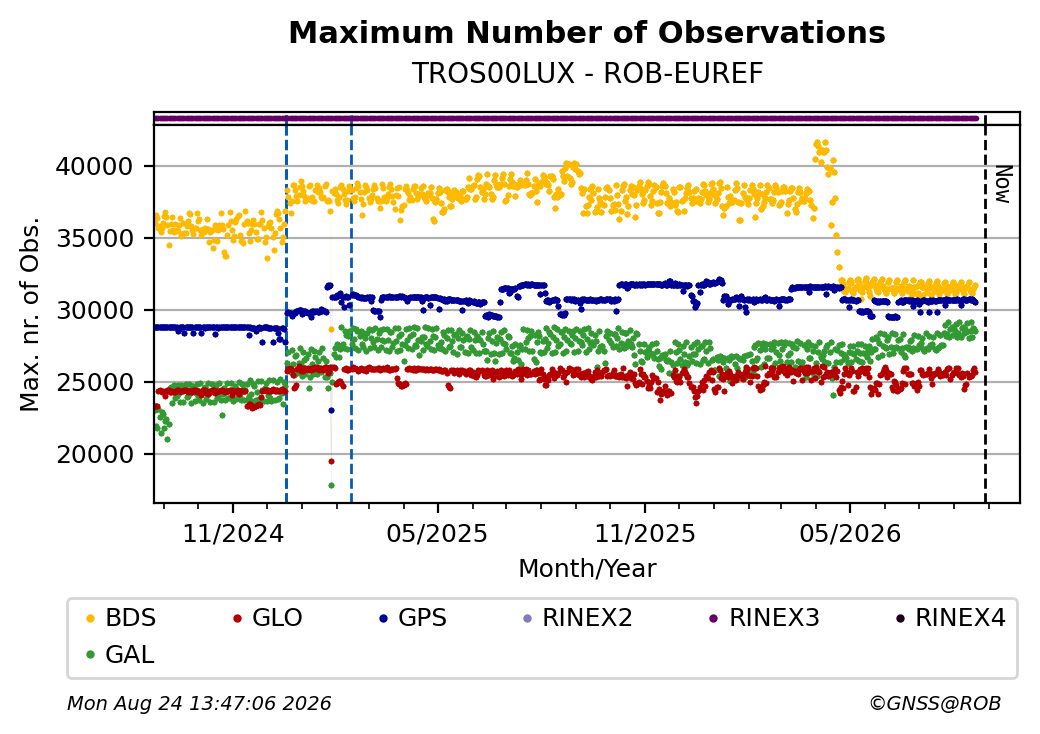 Maximum Number of Observations
TROS00LUX - ROB-EUREF

Max. nr. of Obs.

40000
35000
30000
25000
20000

Now

11/2024
05/2025
11/2025
05/2026

Month/Year

BDS GLO GPS RINEX2 RINEX3 RINEX4
GAL

Mon Aug 24 13:47:06 2026
©GNSS@ROB